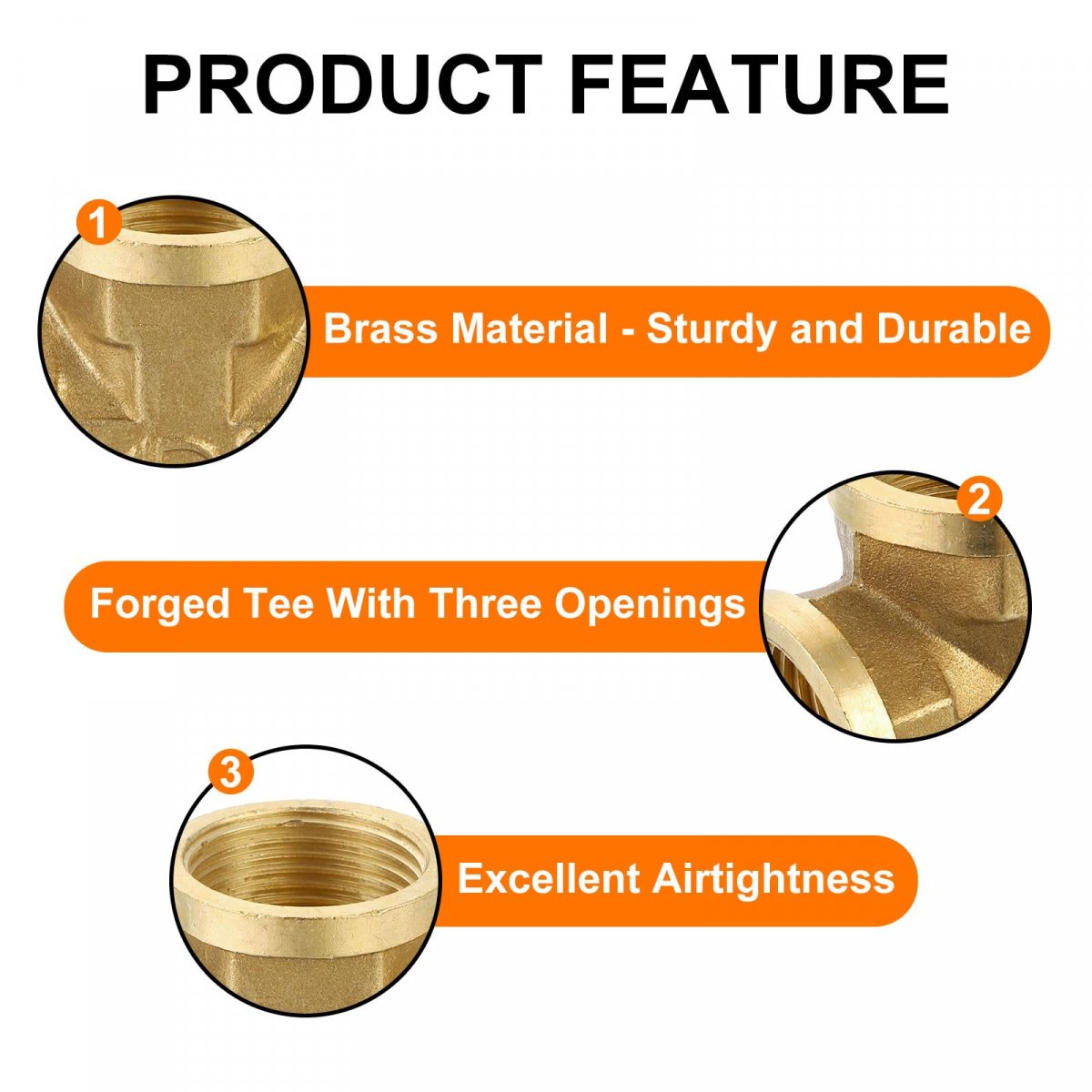 PRODUCT FEATURE

1

Brass Material - Sturdy and Durable

2

Forged Tee With Three Openings

3

Excellent Airtightness